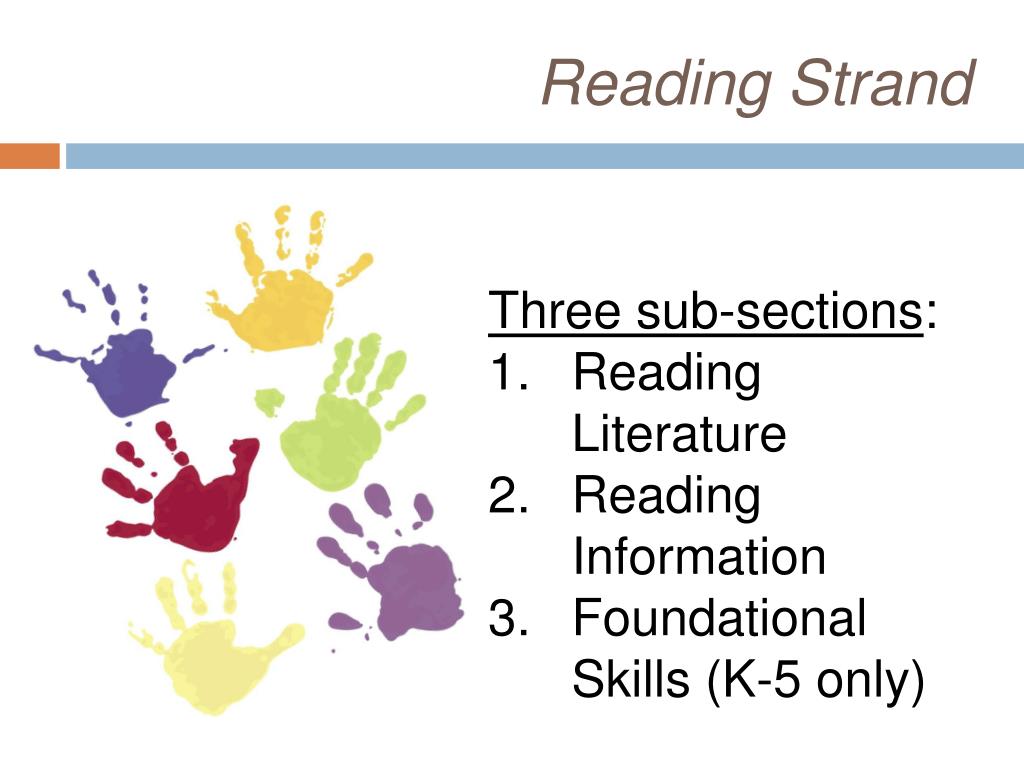 Reading Strand

Three sub-sections:
1. Reading Literature
2. Reading Information
3. Foundational Skills (K-5 only)